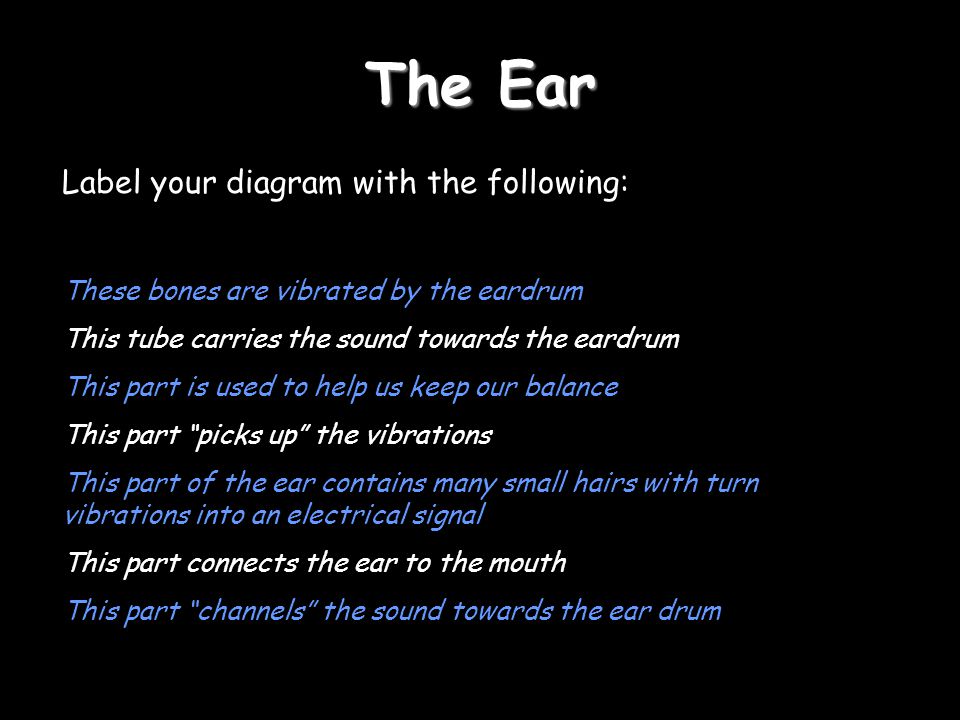 The Ear

Label your diagram with the following:

These bones are vibrated by the eardrum

This tube carries the sound towards the eardrum

This part is used to help us keep our balance

This part “picks up” the vibrations

This part of the ear contains many small hairs with turn vibrations into an electrical signal

This part connects the ear to the mouth

This part “channels” the sound towards the ear drum